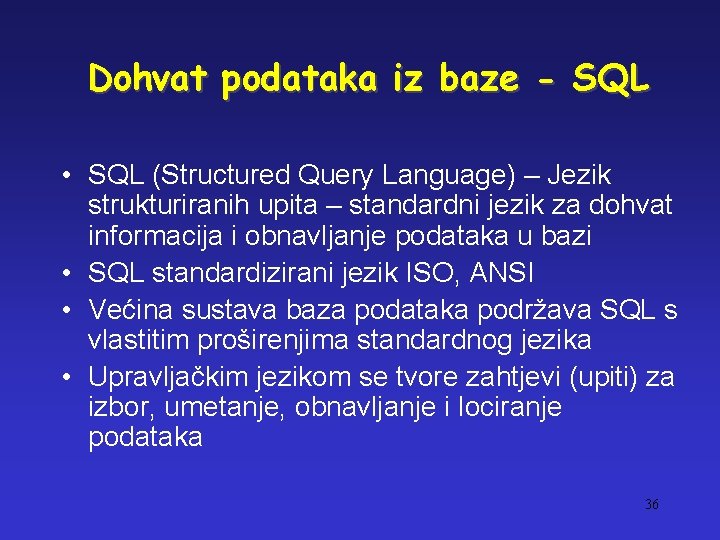 Dohvat podataka iz baze - SQL

• SQL (Structured Query Language) – Jezik strukturiranih upita – standardni jezik za dohvat informacija i obnavljanje podataka u bazi
• SQL standardizirani jezik ISO, ANSI
• Većina sustava baza podataka podržava SQL s vlastitim proširenjima standardnog jezika
• Upravljačkim jezikom se tvore zahtjevi (upiti) za izbor, umetanje, obnavljanje i lociranje podataka

36